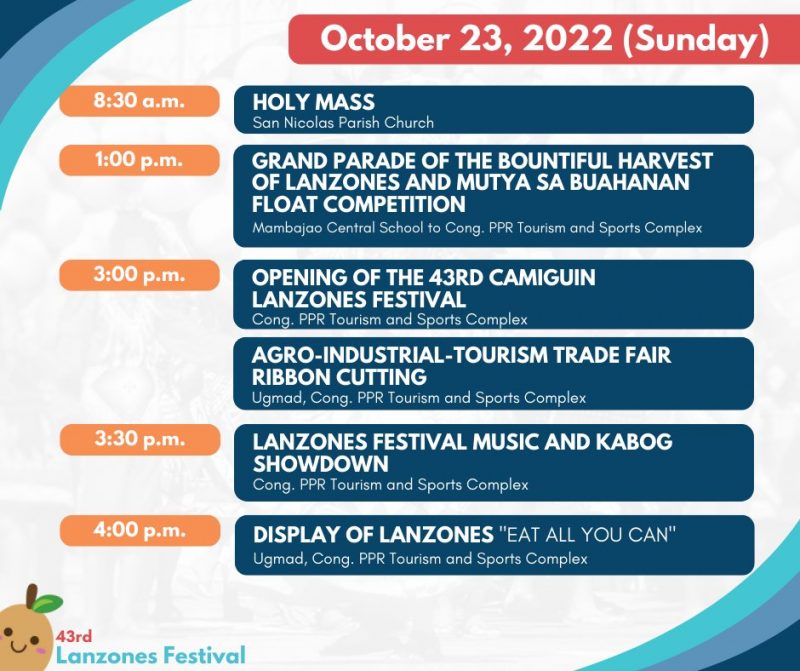 October 23, 2022 (Sunday)

8:30 a.m.

HOLY MASS
San Nicolas Parish Church

1:00 p.m.

GRAND PARADE OF THE BOUNTIFUL HARVEST OF LANZONES AND MUTYA SA BUAHANAN FLOAT COMPETITION
Mambajao Central School to Cong. PPR Tourism and Sports Complex

3:00 p.m.

OPENING OF THE 43RD CAMIGUIN LANZONES FESTIVAL
Cong. PPR Tourism and Sports Complex

AGRO-INDUSTRIAL-TOURISM TRADE FAIR RIBBON CUTTING
Ugmad, Cong. PPR Tourism and Sports Complex

3:30 p.m.

LANZONES FESTIVAL MUSIC AND KABOG SHOWDOWN
Cong. PPR Tourism and Sports Complex

4:00 p.m.

DISPLAY OF LANZONES "EAT ALL YOU CAN"
Ugmad, Cong. PPR Tourism and Sports Complex

43rd
Lanzones Festival